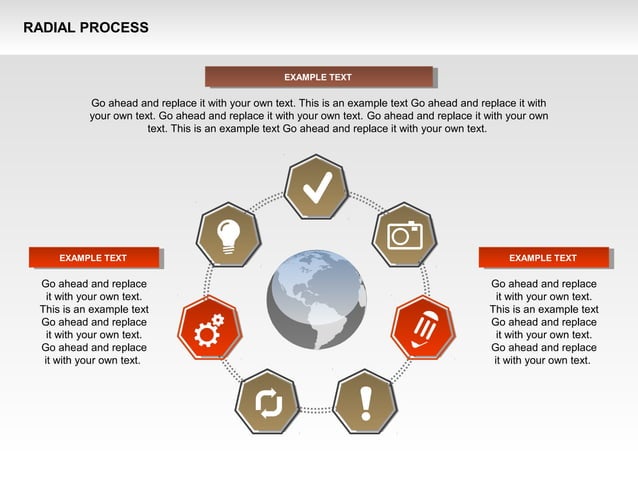 RADIAL PROCESS

EXAMPLE TEXT

Go ahead and replace it with your own text. This is an example text Go ahead and replace it with your own text. Go ahead and replace it with your own text. Go ahead and replace it with your own text. This is an example text Go ahead and replace it with your own text.

EXAMPLE TEXT

Go ahead and replace it with your own text. This is an example text Go ahead and replace it with your own text. Go ahead and replace it with your own text.

EXAMPLE TEXT

Go ahead and replace it with your own text. This is an example text Go ahead and replace it with your own text. Go ahead and replace it with your own text.